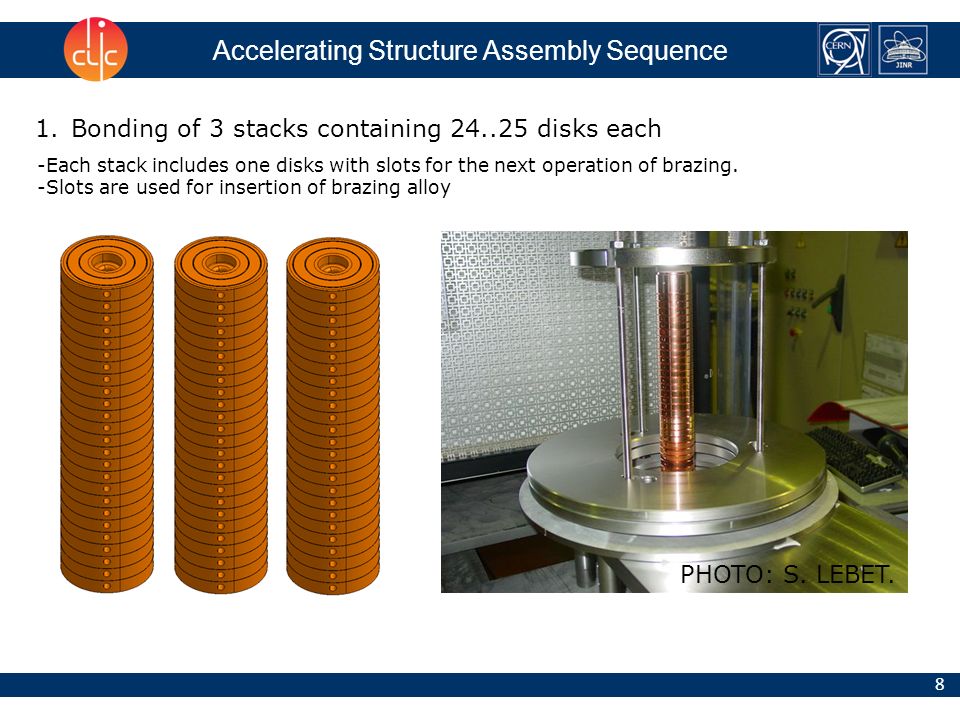 clic

Accelerating Structure Assembly Sequence

CERN

JINR

1. Bonding of 3 stacks containing 24..25 disks each

-Each stack includes one disks with slots for the next operation of brazing.
-Slots are used for insertion of brazing alloy

PHOTO: S. LEBET.

8